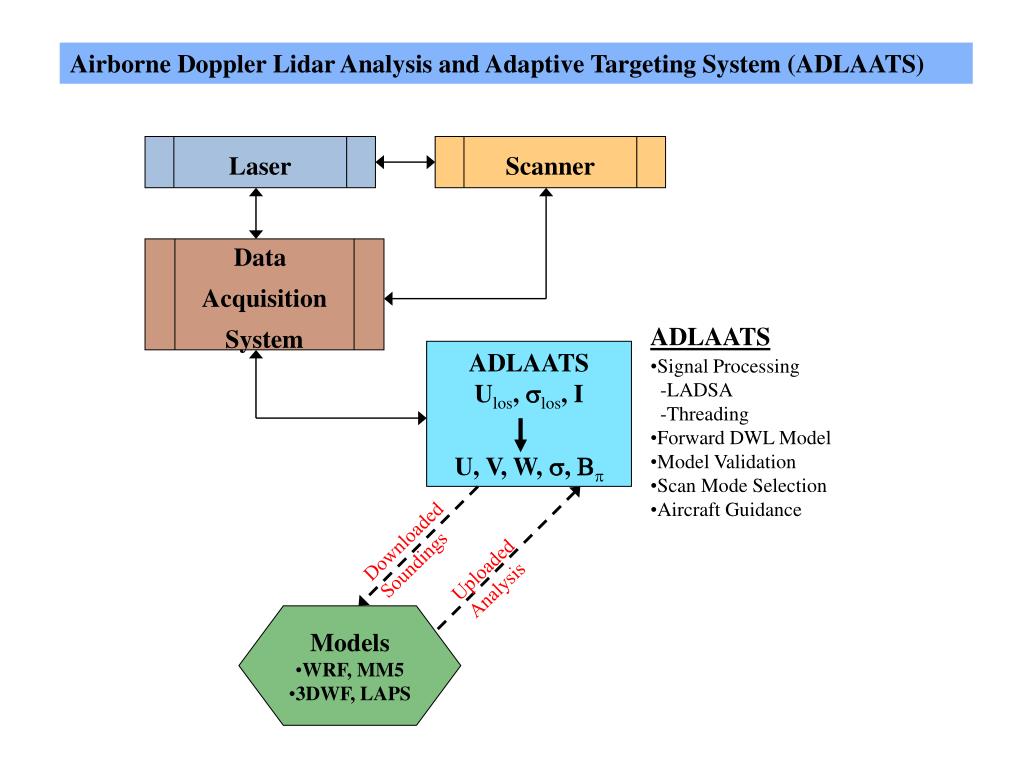 Airborne Doppler Lidar Analysis and Adaptive Targeting System (ADLAATS)

Laser

Scanner

Data Acquisition System

ADLAATS
$U_{los}$, $\sigma_{los}$, I
U, V, W, $\sigma$, $B_{\pi}$

ADLAATS
•Signal Processing
-LADSA
-Threading
•Forward DWL Model
•Model Validation
•Scan Mode Selection
•Aircraft Guidance

Downloaded Soundings

Uploaded Analysis

Models
•WRF, MM5
•3DWF, LAPS